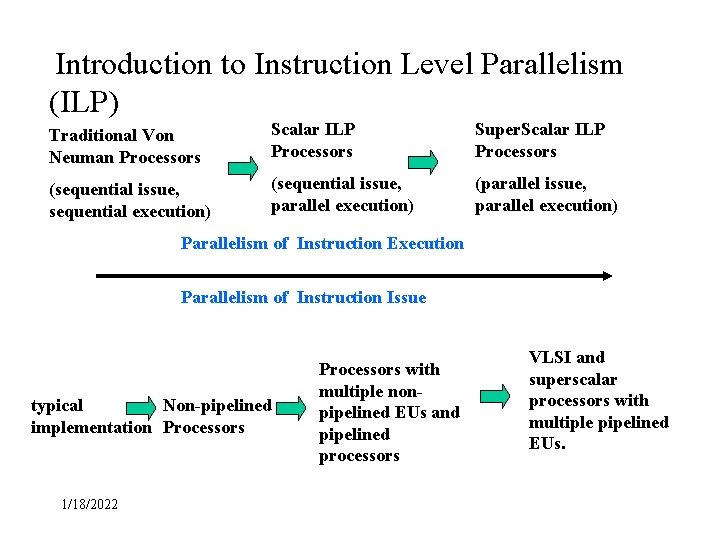 Introduction to Instruction Level Parallelism (ILP)

Traditional Von Neuman Processors

(sequential issue, sequential execution)

Scalar ILP Processors

(sequential issue, parallel execution)

SuperScalar ILP Processors

(parallel issue, parallel execution)

Parallelism of Instruction Execution

Parallelism of Instruction Issue

typical implementation

Non-pipelined Processors

Processors with multiple non-pipelined EUs and pipelined processors

VLSI and superscalar processors with multiple pipelined EUs.

1/18/2022